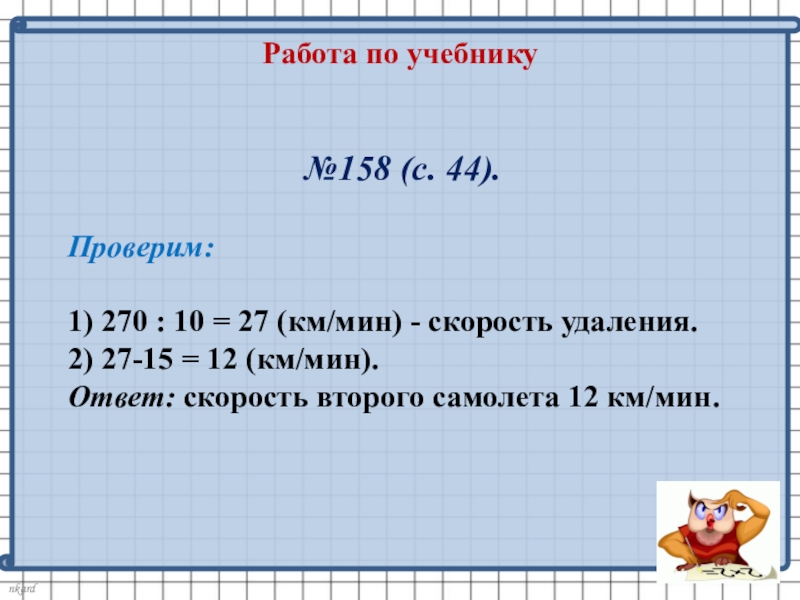 Работа по учебнику

№158 (с. 44).

Проверим:

1) 270 : 10 = 27 (км/мин) - скорость удаления.
2) 27-15 = 12 (км/мин).
Ответ: скорость второго самолета 12 км/мин.

nkard